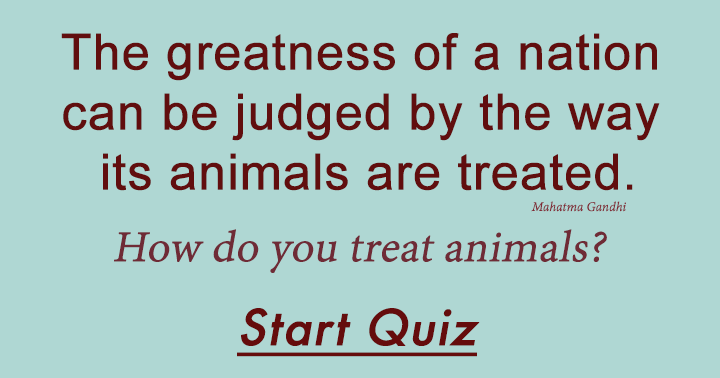 The greatness of a nation can be judged by the way its animals are treated.

Mahatma Gandhi

How do you treat animals?

Start Quiz